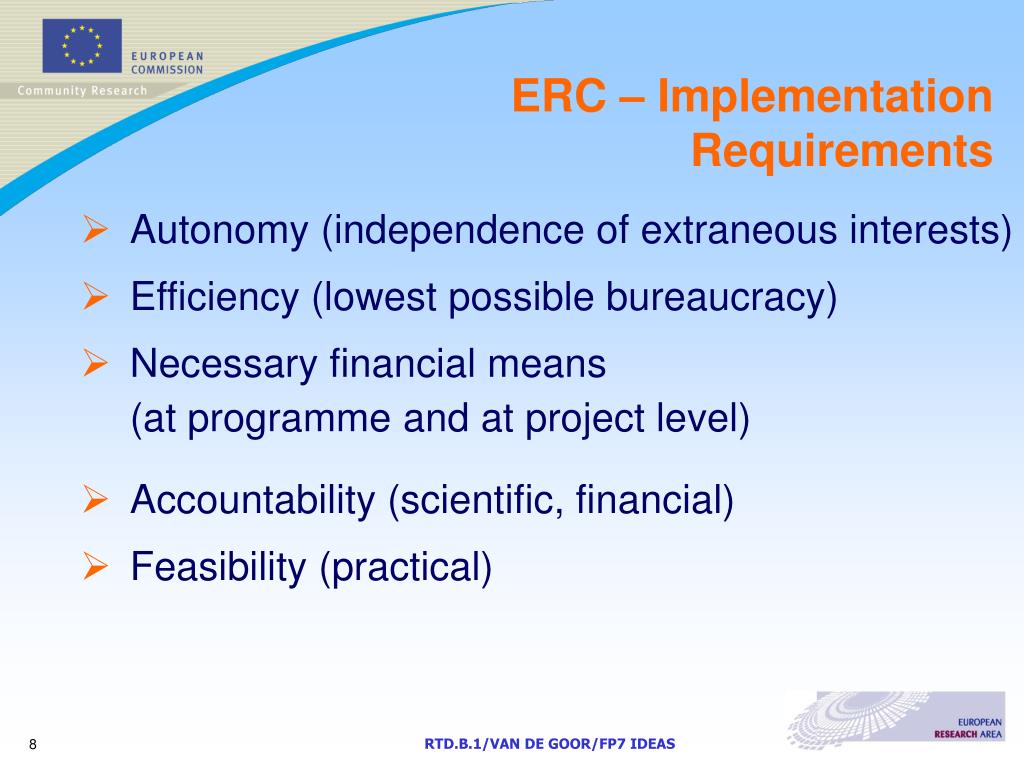 EUROPEAN COMMISSION

Community Research

ERC – Implementation Requirements

➢ Autonomy (independence of extraneous interests)

➢ Efficiency (lowest possible bureaucracy)

➢ Necessary financial means
(at programme and at project level)

➢ Accountability (scientific, financial)

➢ Feasibility (practical)

8

RTD.B.1/VAN DE GOOR/FP7 IDEAS

EUROPEAN RESEARCH AREA